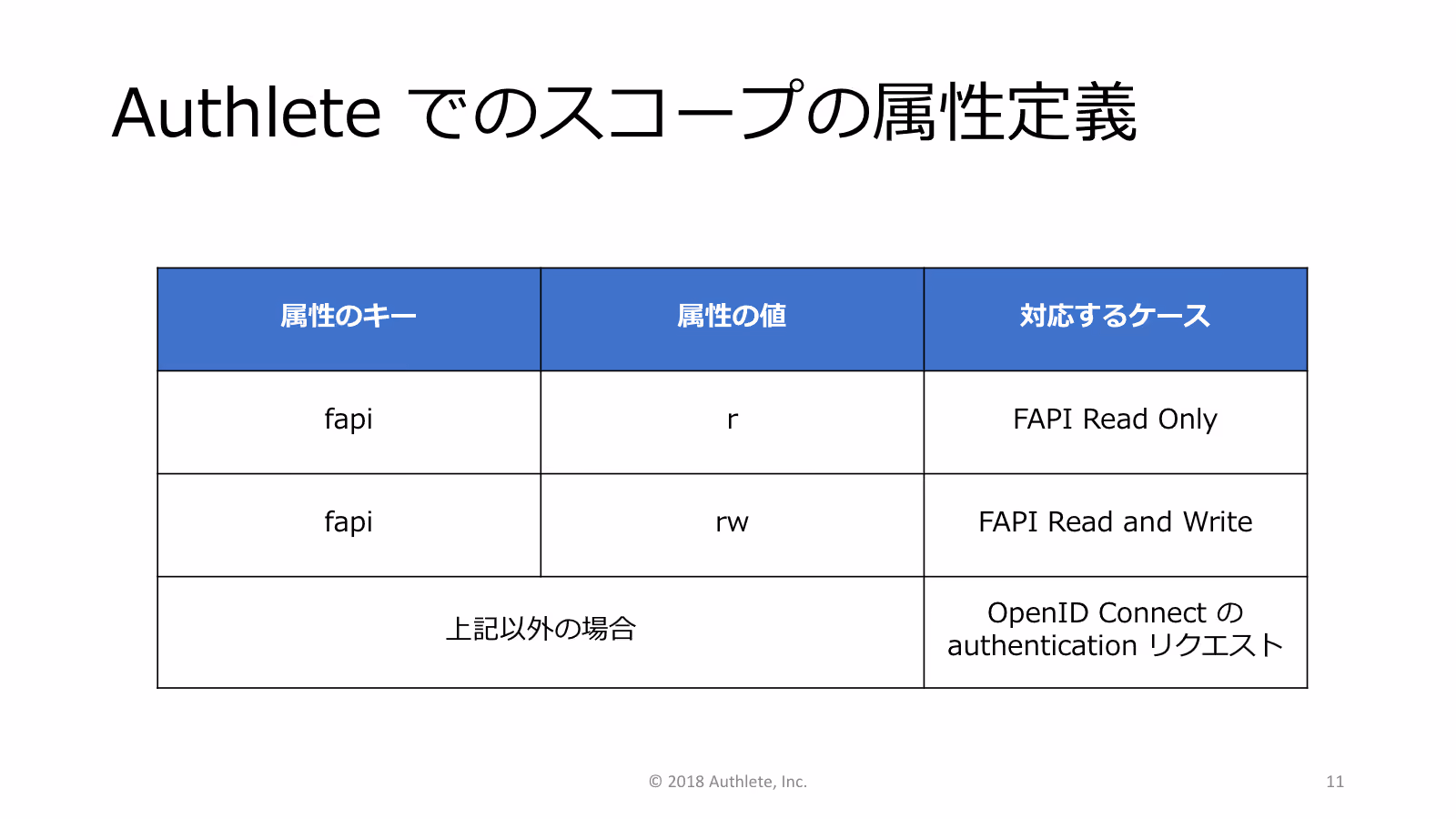 Authlete でのスコープの属性定義

| 属性のキー | 属性の値 | 対応するケース |
|---|---|---|
| fapi | r | FAPI Read Only |
| fapi | rw | FAPI Read and Write |
| 上記以外の場合 | | OpenID Connect の authentication リクエスト |

© 2018 Authlete, Inc.

11